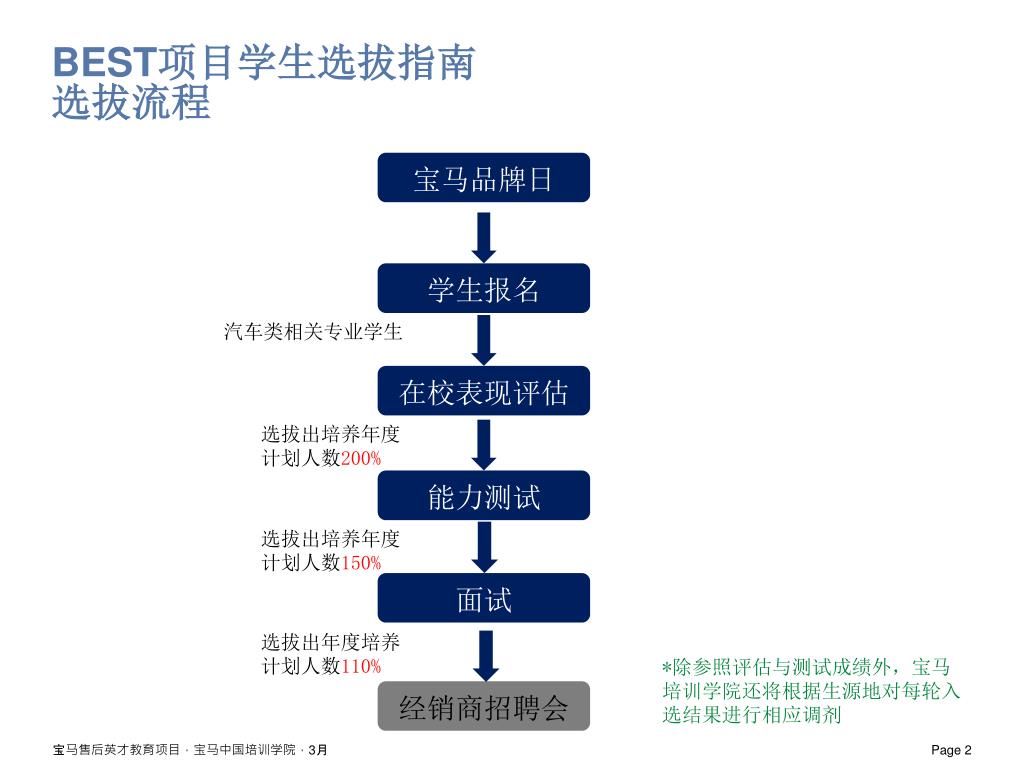 BEST项目学生选拔指南
选拔流程

宝马品牌日

学生报名

汽车类相关专业学生

在校表现评估

选拔出培养年度计划人数200%

能力测试

选拔出培养年度计划人数150%

面试

选拔出年度培养计划人数110%

经销商招聘会

*除参照评估与测试成绩外，宝马培训学院还将根据生源地对每轮入选结果进行相应调剂

宝马售后英才教育项目 · 宝马中国培训学院 · 3月

Page 2